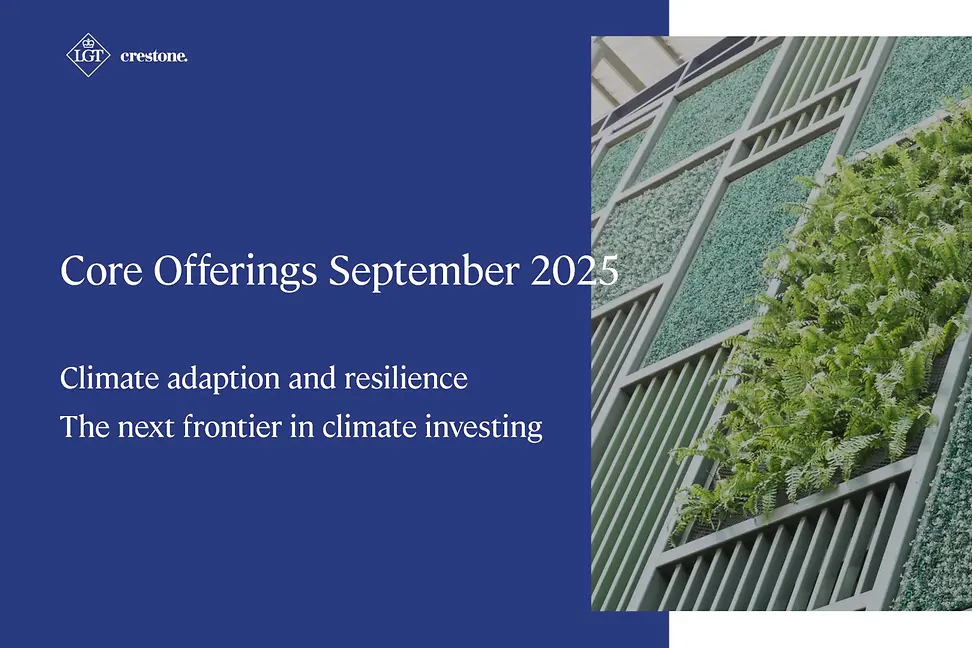 LGT crestone.

Core Offerings September 2025

Climate adaption and resilience
The next frontier in climate investing